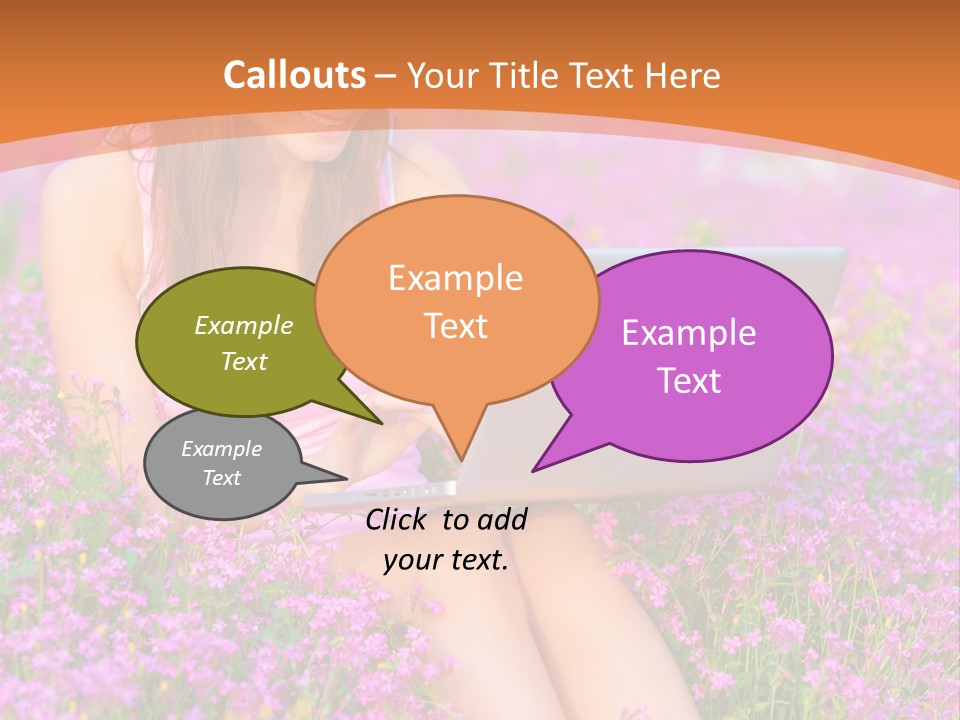 Callouts – Your Title Text Here

Example Text

Example Text

Example Text

Example Text

Click to add your text.